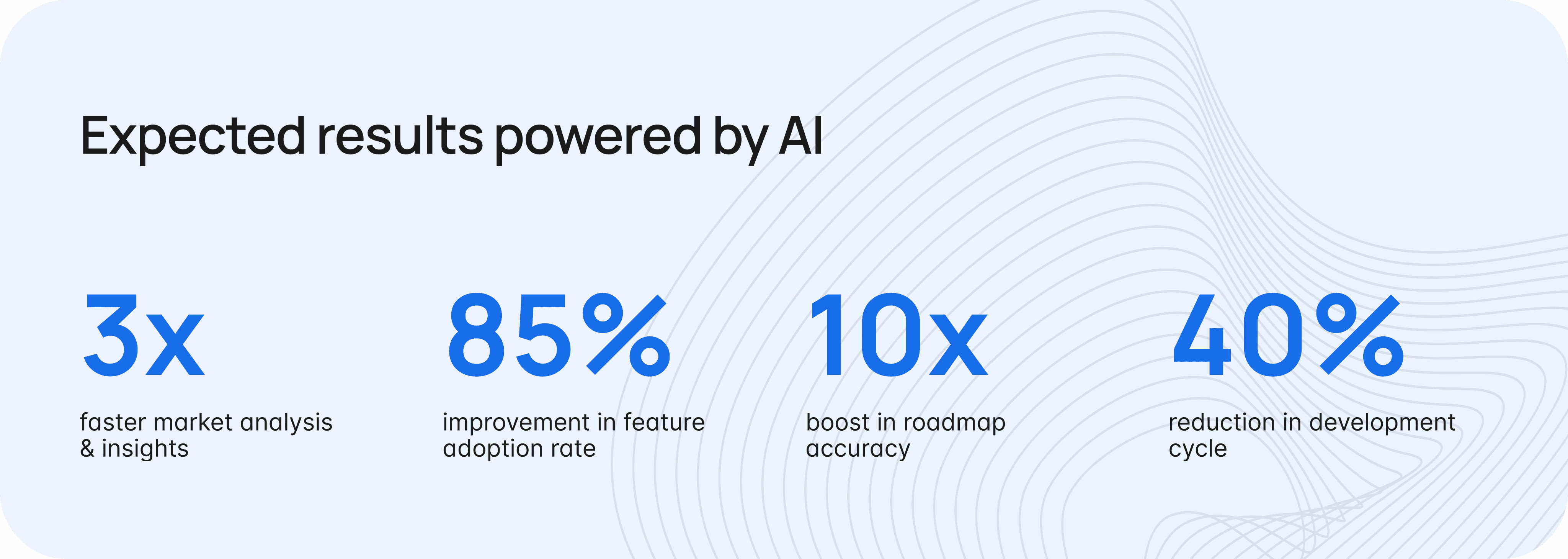 Expected results powered by AI

3x

faster market analysis & insights

85%

improvement in feature adoption rate

10x

boost in roadmap accuracy

40%

reduction in development cycle